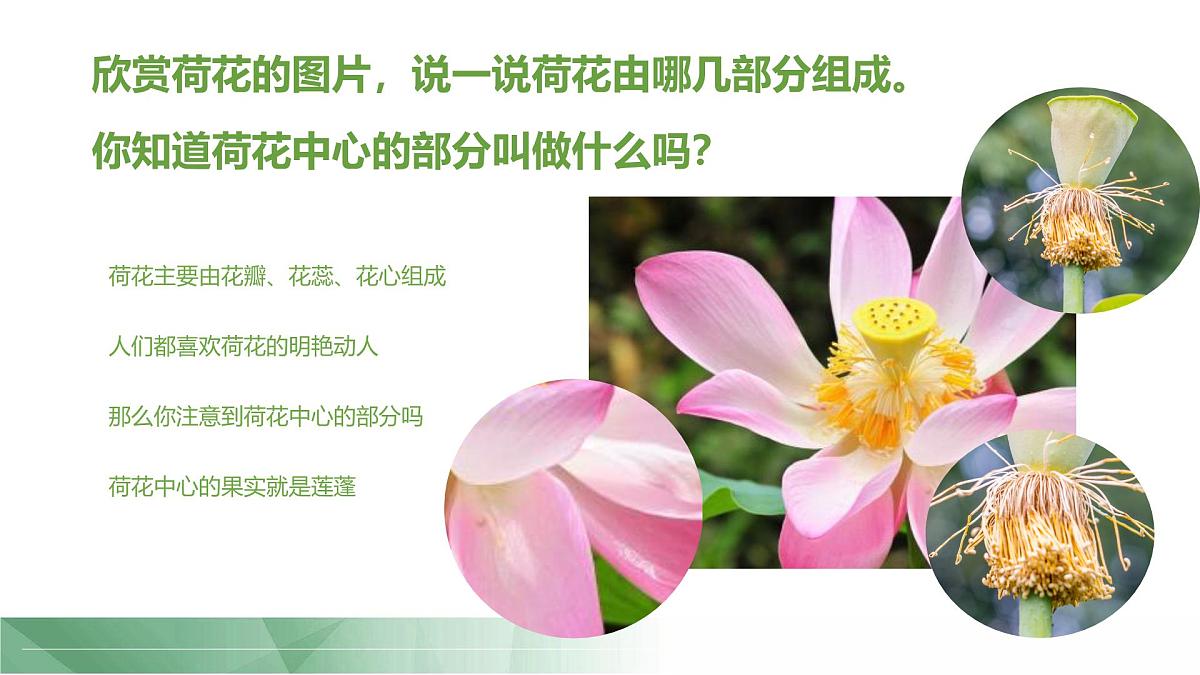 欣赏荷花的图片，说一说荷花由哪几部分组成。
你知道荷花中心的部分叫做什么吗？

荷花主要由花瓣、花蕊、花心组成

人们都喜欢荷花的明艳动人

那么你注意到荷花中心的部分吗

荷花中心的果实就是莲蓬